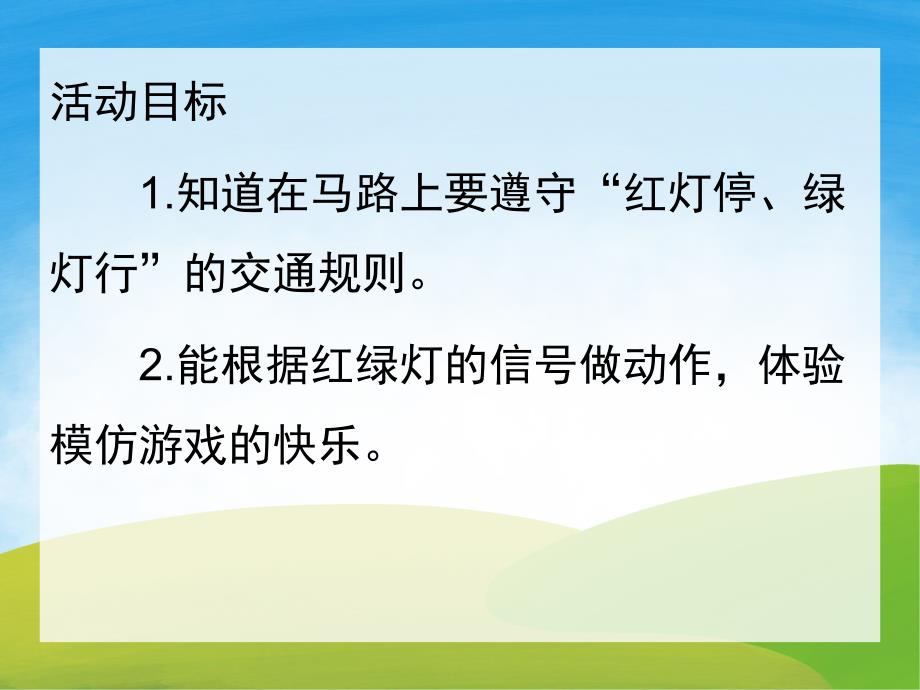 活动目标

1.知道在马路上要遵守“红灯停、绿灯行”的交通规则。

2.能根据红绿灯的信号做动作，体验模仿游戏的快乐。